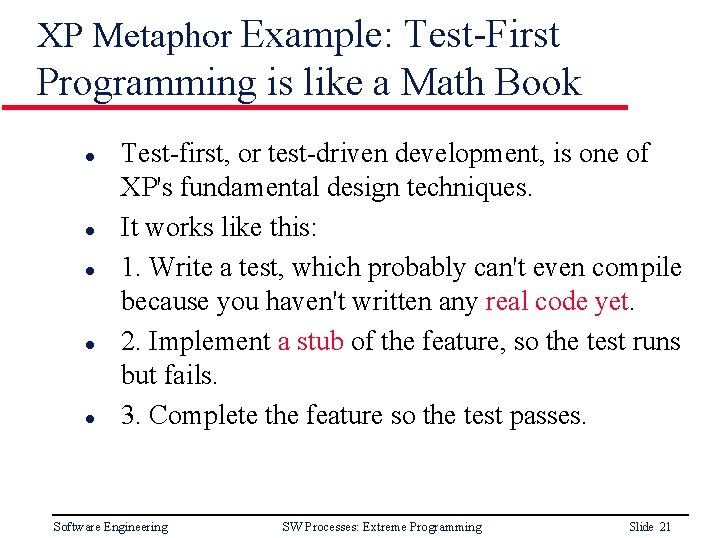 XP Metaphor Example: Test-First Programming is like a Math Book

- Test-first, or test-driven development, is one of XP's fundamental design techniques.
- It works like this:
- 1. Write a test, which probably can't even compile because you haven't written any real code yet.
- 2. Implement a stub of the feature, so the test runs but fails.
- 3. Complete the feature so the test passes.

Software Engineering SW Processes: Extreme Programming Slide 21